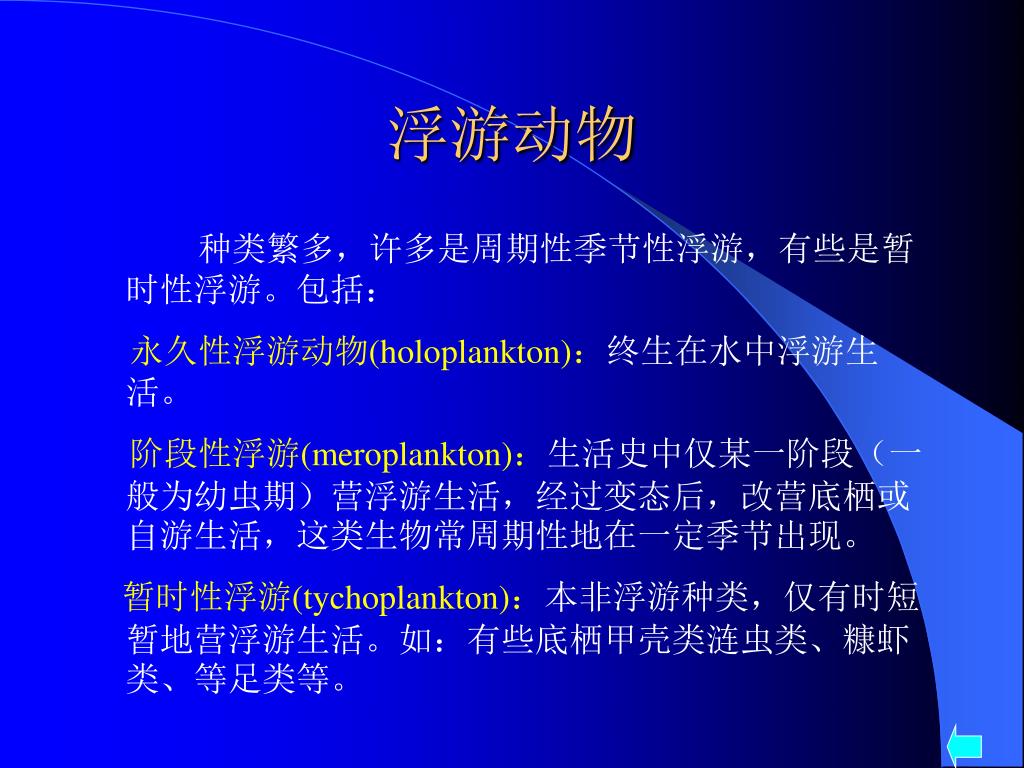 浮游动物

种类繁多，许多是周期性季节性浮游，有些是暂时性浮游。包括：

永久性浮游动物(holoplankton)：终生在水中浮游生活。

阶段性浮游(meroplankton)：生活史中仅某一阶段（一般为幼虫期）营浮游生活，经过变态后，改营底栖或自游生活，这类生物常周期性地在一定季节出现。

暂时性浮游(tychoplankton)：本非浮游种类，仅有时短暂地营浮游生活。如：有些底栖甲壳类涟虫类、糠虾类、等足类等。